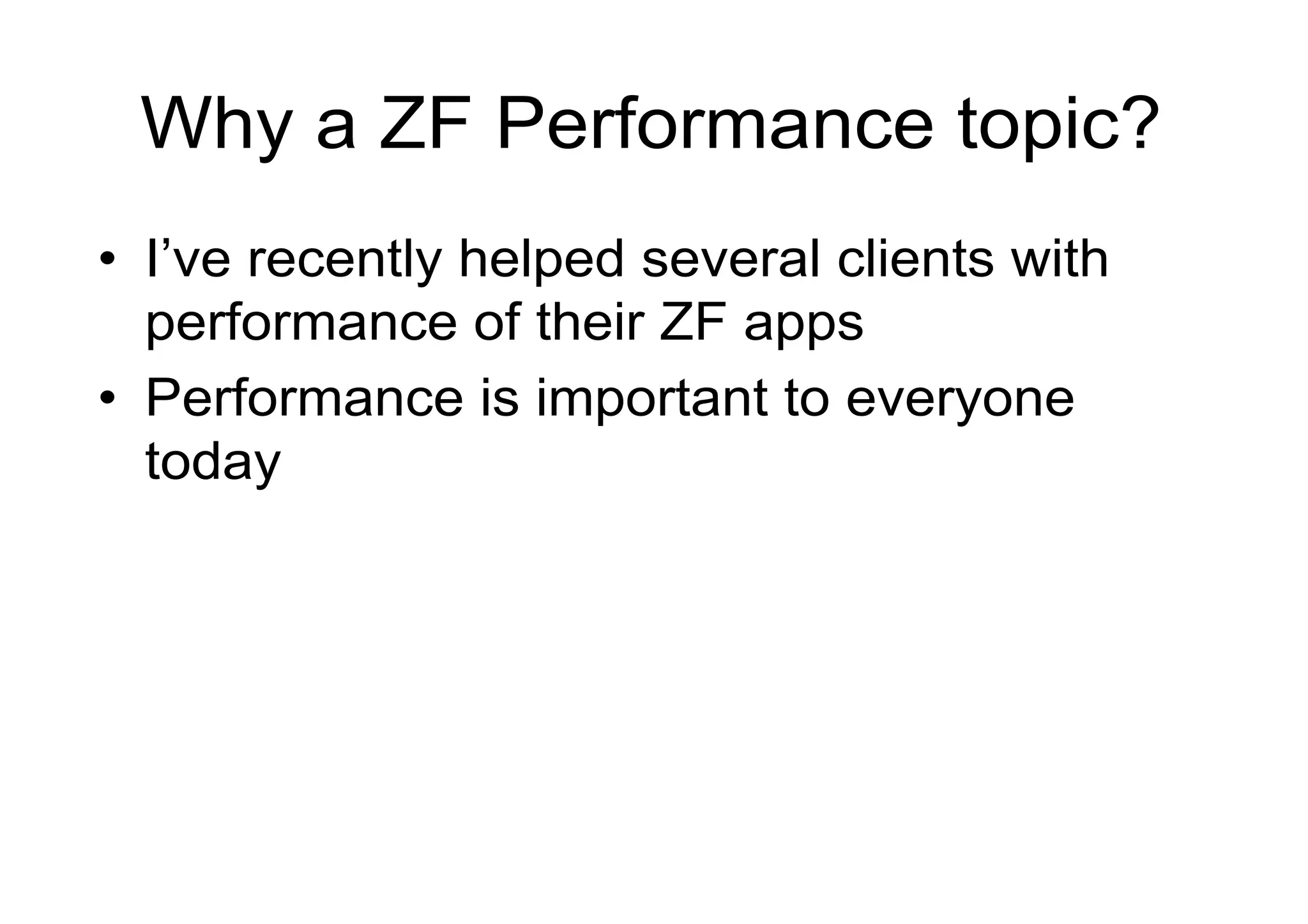 Why a ZF Performance topic?

• I’ve recently helped several clients with performance of their ZF apps
• Performance is important to everyone today